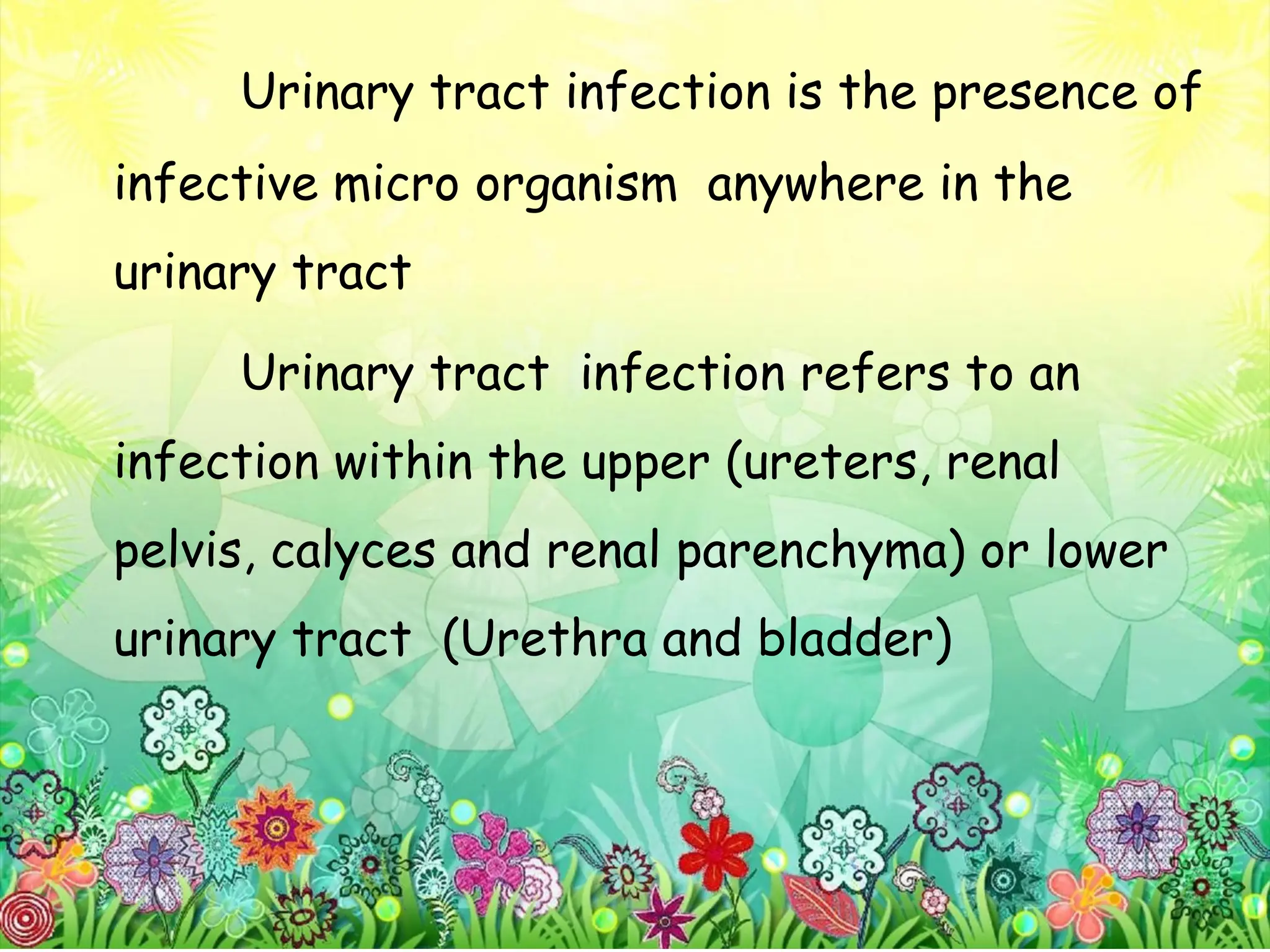 Urinary tract infection is the presence of infective micro organism anywhere in the urinary tract

Urinary tract infection refers to an infection within the upper (ureters, renal pelvis, calyces and renal parenchyma) or lower urinary tract (Urethra and bladder)